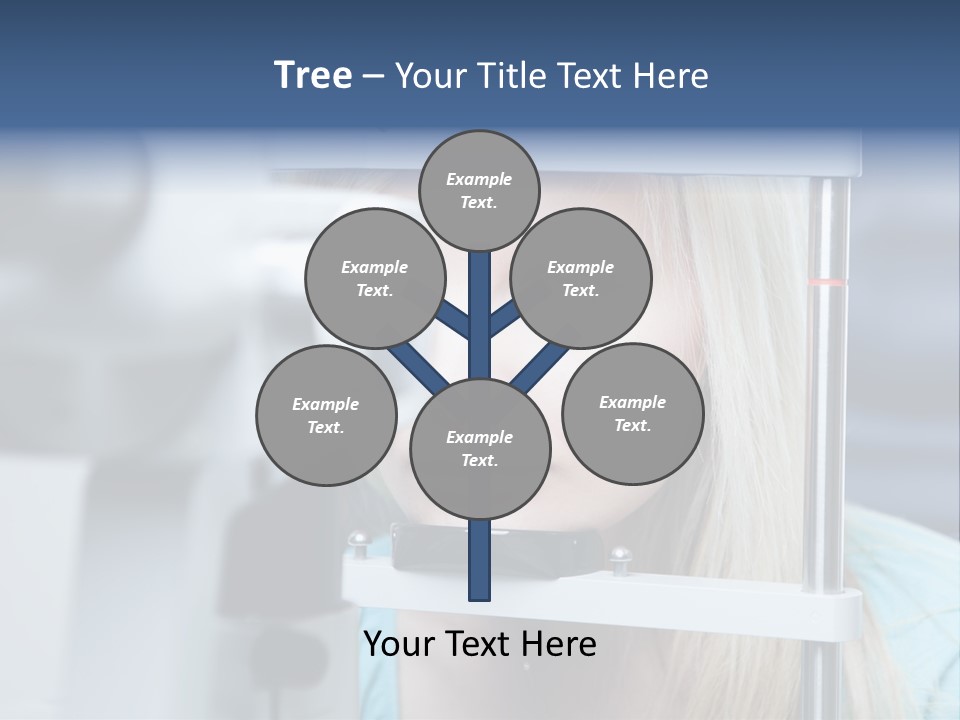 Tree – Your Title Text Here

Example Text.

Example Text.

Example Text.

Example Text.

Example Text.

Example Text.

Your Text Here